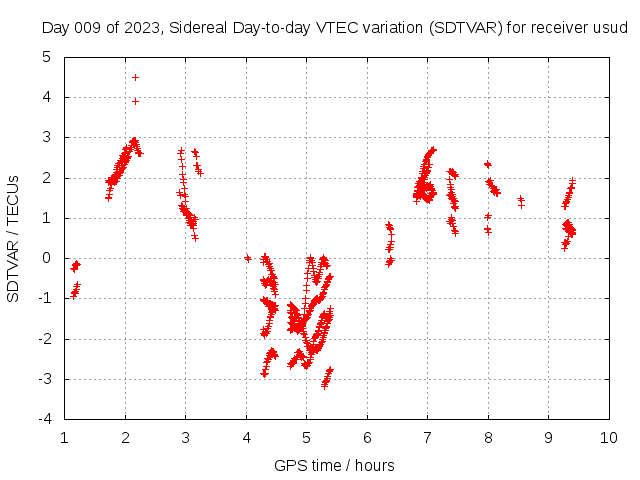 Day 009 of 2023, Sidereal Day-to-day VTEC variation (SDTVAR) for receiver usud

SDTVAR / TECUs

5
4
3
2
1
0
-1
-2
-3
-4

1 2 3 4 5 6 7 8 9 10

GPS time / hours